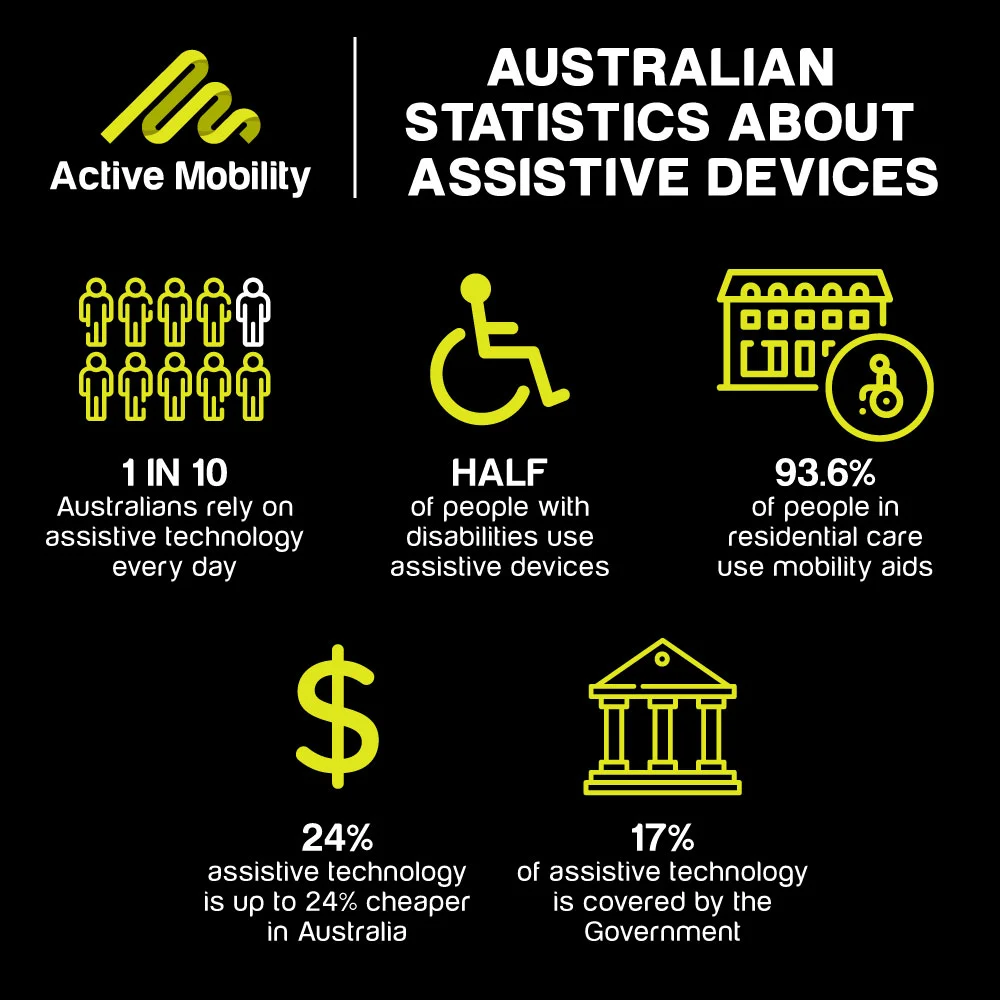 Active Mobility

AUSTRALIAN STATISTICS ABOUT ASSISTIVE DEVICES

1 IN 10
Australians rely on assistive technology every day

HALF
of people with disabilities use assistive devices

93.6%
of people in residential care use mobility aids

$

24%
assistive technology is up to 24% cheaper in Australia

17%
of assistive technology is covered by the Government